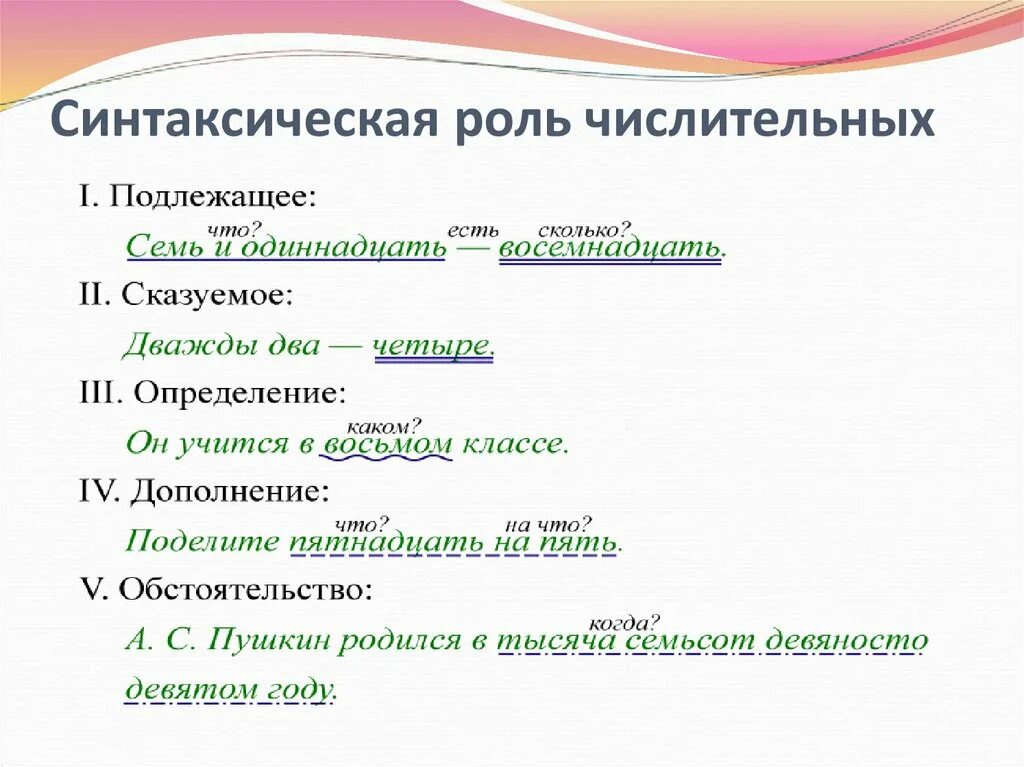 Синтаксическая роль числительных

I. Подлежащее:

что? есть сколько?
Семь и одиннадцать — восемнадцать.

II. Сказуемое:

Дважды два — четыре.

III. Определение:

каком?
Он учится в восьмом классе.

IV. Дополнение:

что? на что?
Поделите пятнадцать на пять.

V. Обстоятельство:

когда?
А. С. Пушкин родился в тысяча семьсот девяносто девятом году.